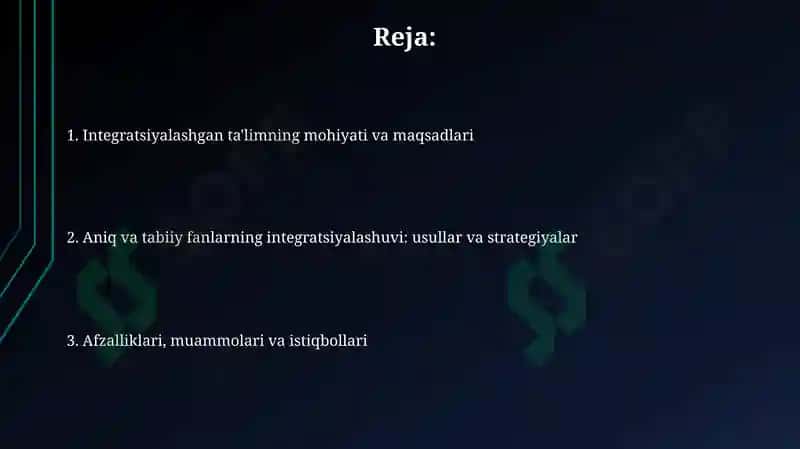 Reja:

1. Integratsiyalashgan ta'limning mohiyati va maqsadlari

2. Aniq va tabiiy fanlarning integratsiyalashuvi: usullar va strategiyalar

3. Afzalliklari, muammolari va istiqbollari